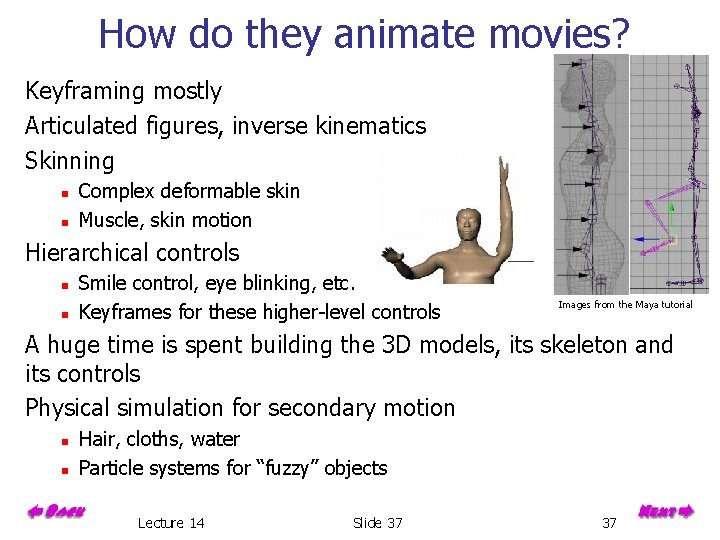 How do they animate movies?

Keyframing mostly

Articulated figures, inverse kinematics

Skinning

- Complex deformable skin
- Muscle, skin motion

Hierarchical controls

- Smile control, eye blinking, etc.
- Keyframes for these higher-level controls

Images from the Maya tutorial

A huge time is spent building the 3D models, its skeleton and its controls

Physical simulation for secondary motion

- Hair, cloths, water
- Particle systems for "fuzzy" objects

Back

Lecture 14

Slide 37

37

Next